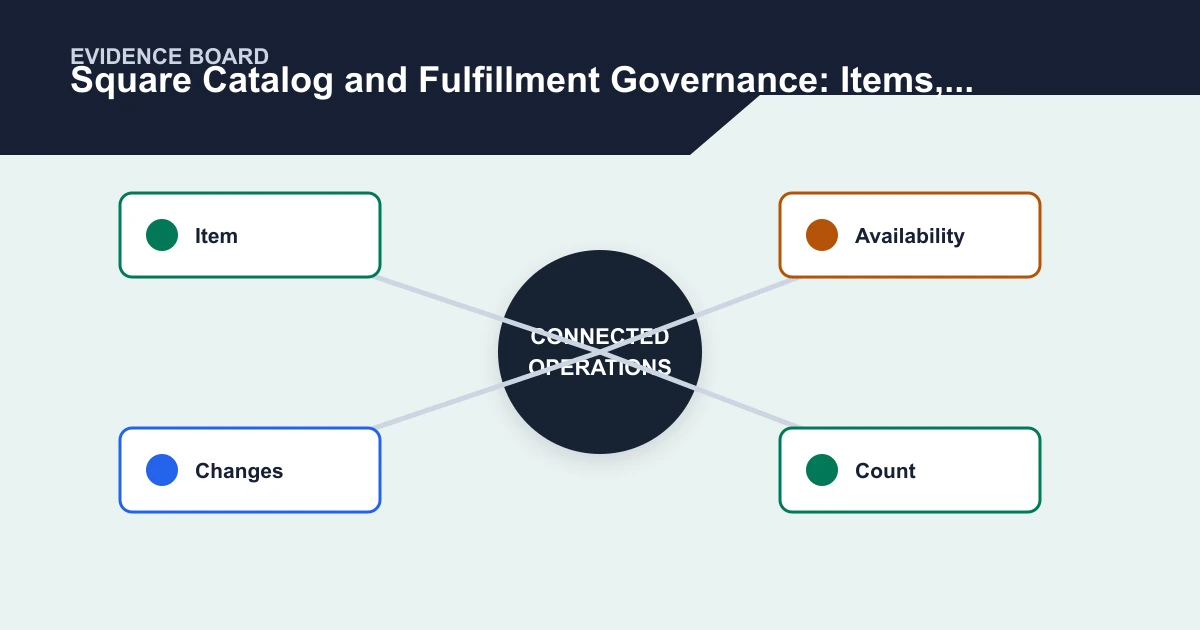 EVIDENCE BOARD
Square Catalog and Fulfillment Governance: Items,...

Item

Availability

CONNECTED OPERATIONS

Changes

Count